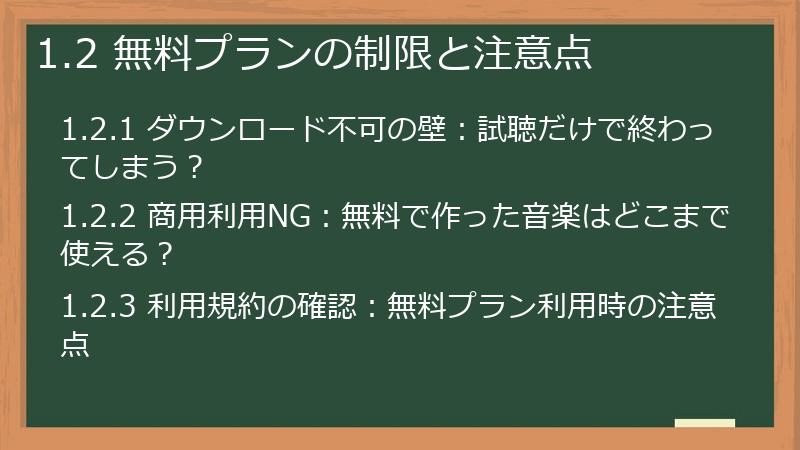 1.2 無料プランの制限と注意点

1.2.1 ダウンロード不可の壁：試聴だけで終わってしまう？

1.2.2 商用利用NG：無料で作った音楽はどこまで使える？

1.2.3 利用規約の確認：無料プラン利用時の注意点